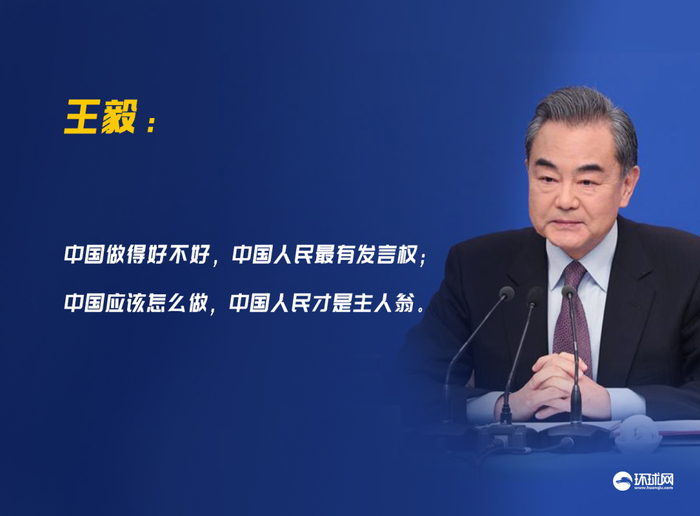 王毅：

中国做得好不好，中国人民最有发言权；

中国应该怎么做，中国人民才是主人翁。

环球网
www.huanqiu.com